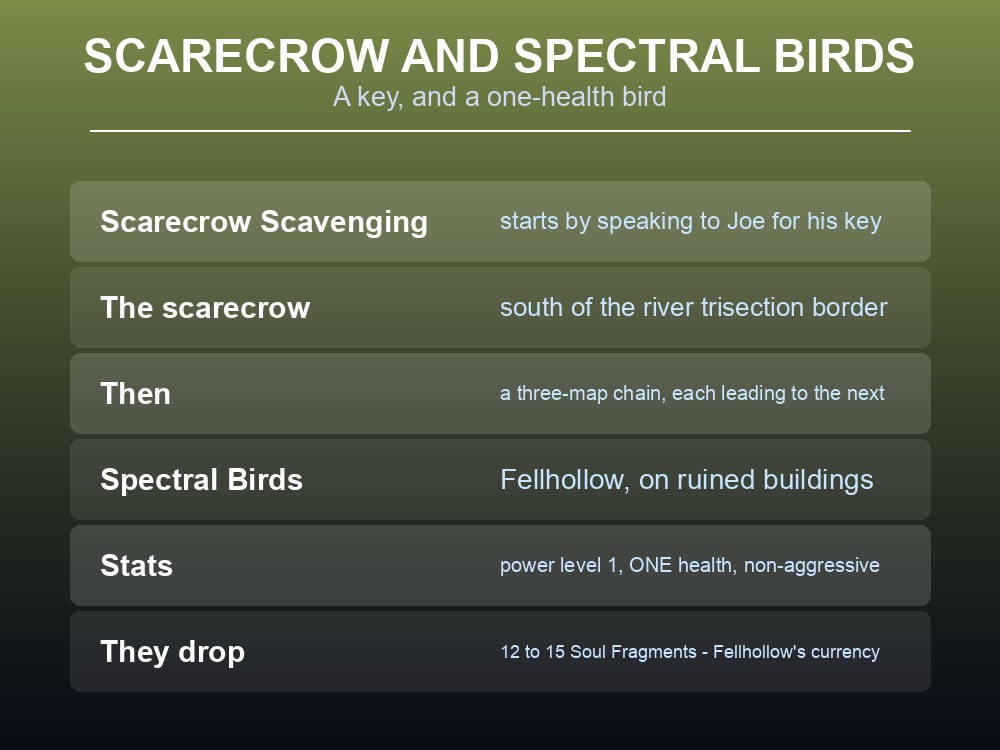 SCARECROW AND SPECTRAL BIRDS
A key, and a one-health bird

| | |
|---|---|
| Scarecrow Scavenging | starts by speaking to Joe for his key |
| The scarecrow | south of the river trisection border |
| Then | a three-map chain, each leading to the next |
| Spectral Birds | Fellhollow, on ruined buildings |
| Stats | power level 1, ONE health, non-aggressive |
| They drop | 12 to 15 Soul Fragments - Fellhollow's currency |